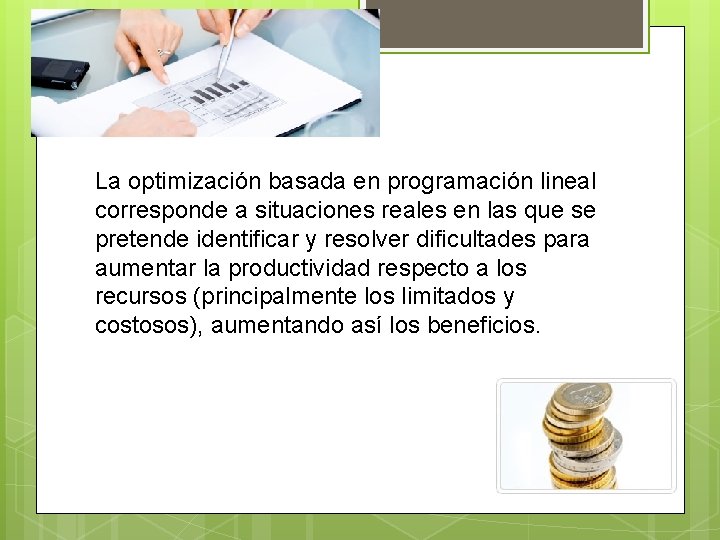 La optimización basada en programación lineal corresponde a situaciones reales en las que se pretende identificar y resolver dificultades para aumentar la productividad respecto a los recursos (principalmente los limitados y costosos), aumentando así los beneficios.